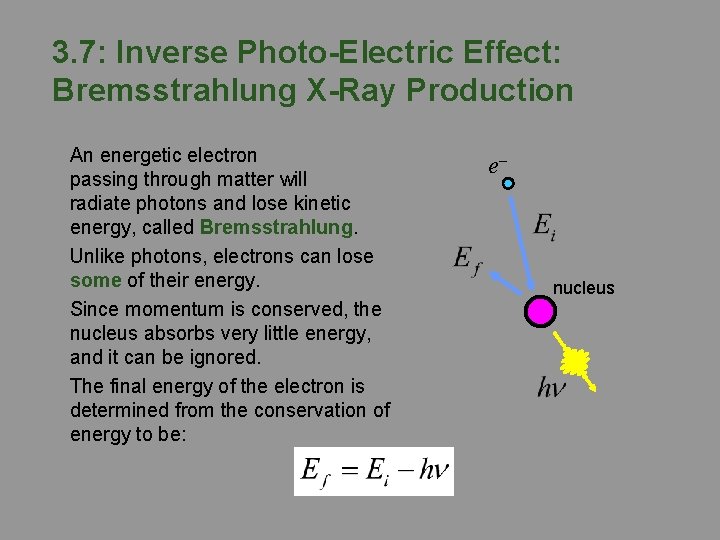 3.7: Inverse Photo-Electric Effect: Bremsstrahlung X-Ray Production

An energetic electron passing through matter will radiate photons and lose kinetic energy, called Bremsstrahlung.

Unlike photons, electrons can lose some of their energy.

Since momentum is conserved, the nucleus absorbs very little energy, and it can be ignored.

The final energy of the electron is determined from the conservation of energy to be:

$E_f = E_i - h\nu$

$e^-$

$E_i$

$E_f$

nucleus

$h\nu$